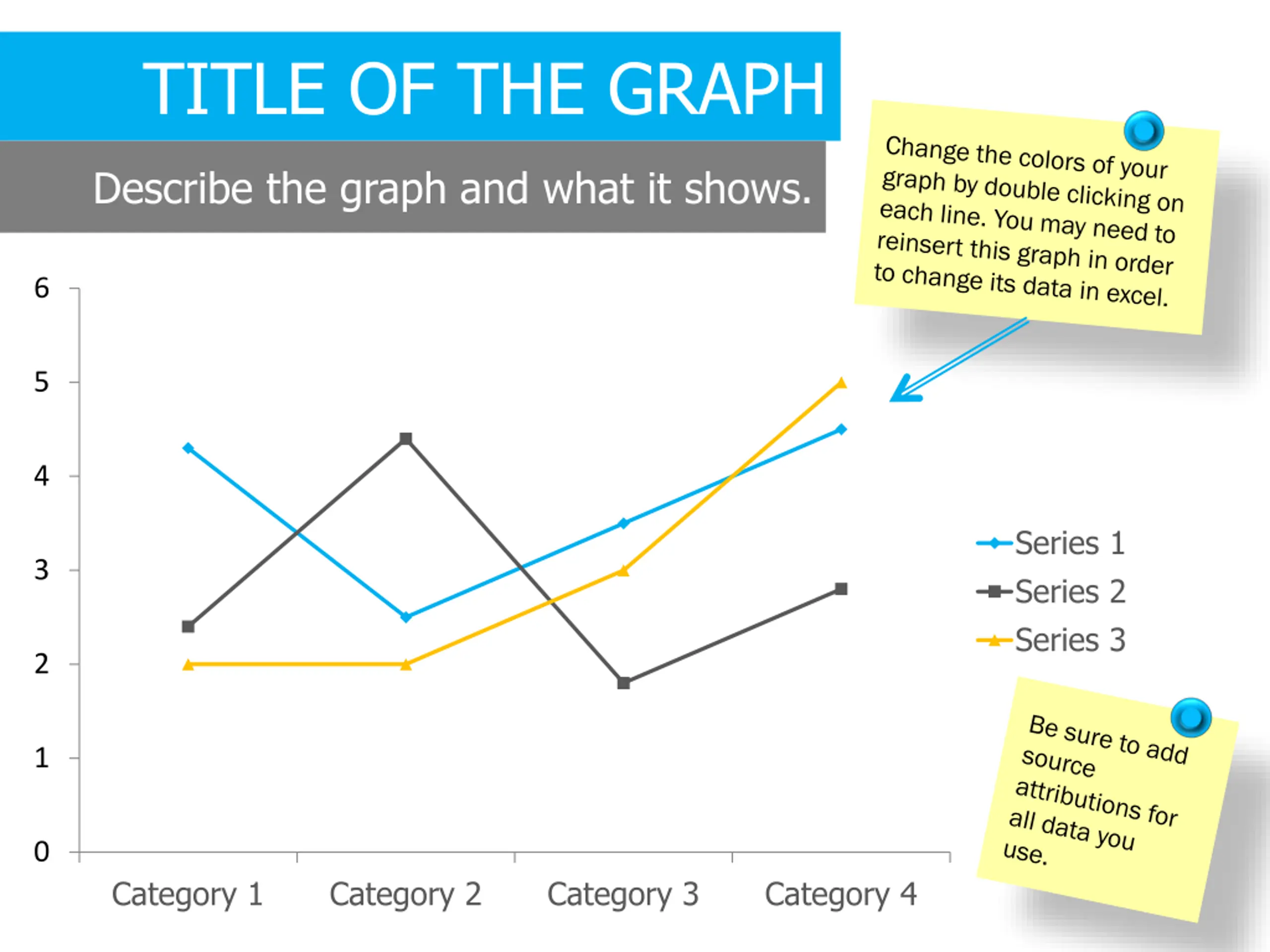 TITLE OF THE GRAPH

Describe the graph and what it shows.

Change the colors of your graph by double clicking on each line. You may need to reinsert this graph in order to change its data in excel.

6
5
4
3
2
1
0

Category 1
Category 2
Category 3
Category 4

Series 1
Series 2
Series 3

Be sure to add source attributions for all data you use.